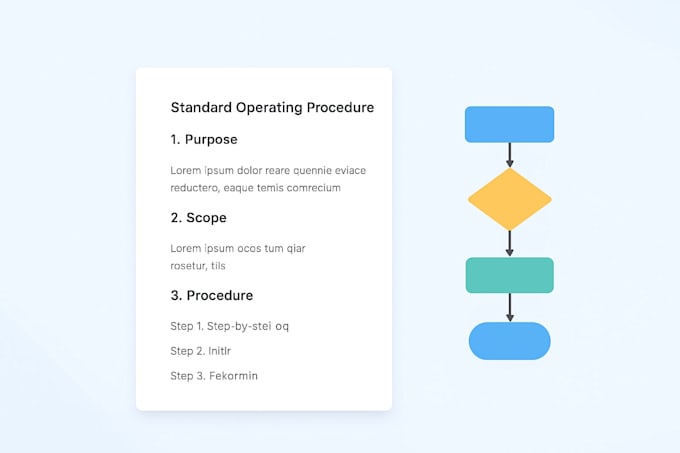 Standard Operating Procedure

1. Purpose

Lorem ipsum dolor reare quennie eviace reductero, eaque temis comrecium

2. Scope

Lorem ipsum ocos tum qiar rosetur, tils

3. Procedure

Step 1. Step-by-stei oq

Step 2. Initlr

Step 3. Fekormin